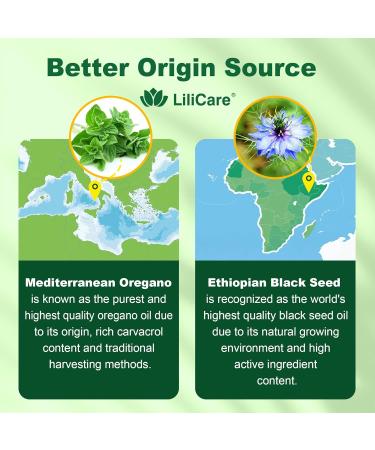 Better Origin Source

LiliCare®

Mediterranean Oregano is known as the purest and highest quality oregano oil due to its origin, rich carvacrol content and traditional harvesting methods.

Ethiopian Black Seed is recognized as the world's highest quality black seed oil due to its natural growing environment and high active ingredient content.